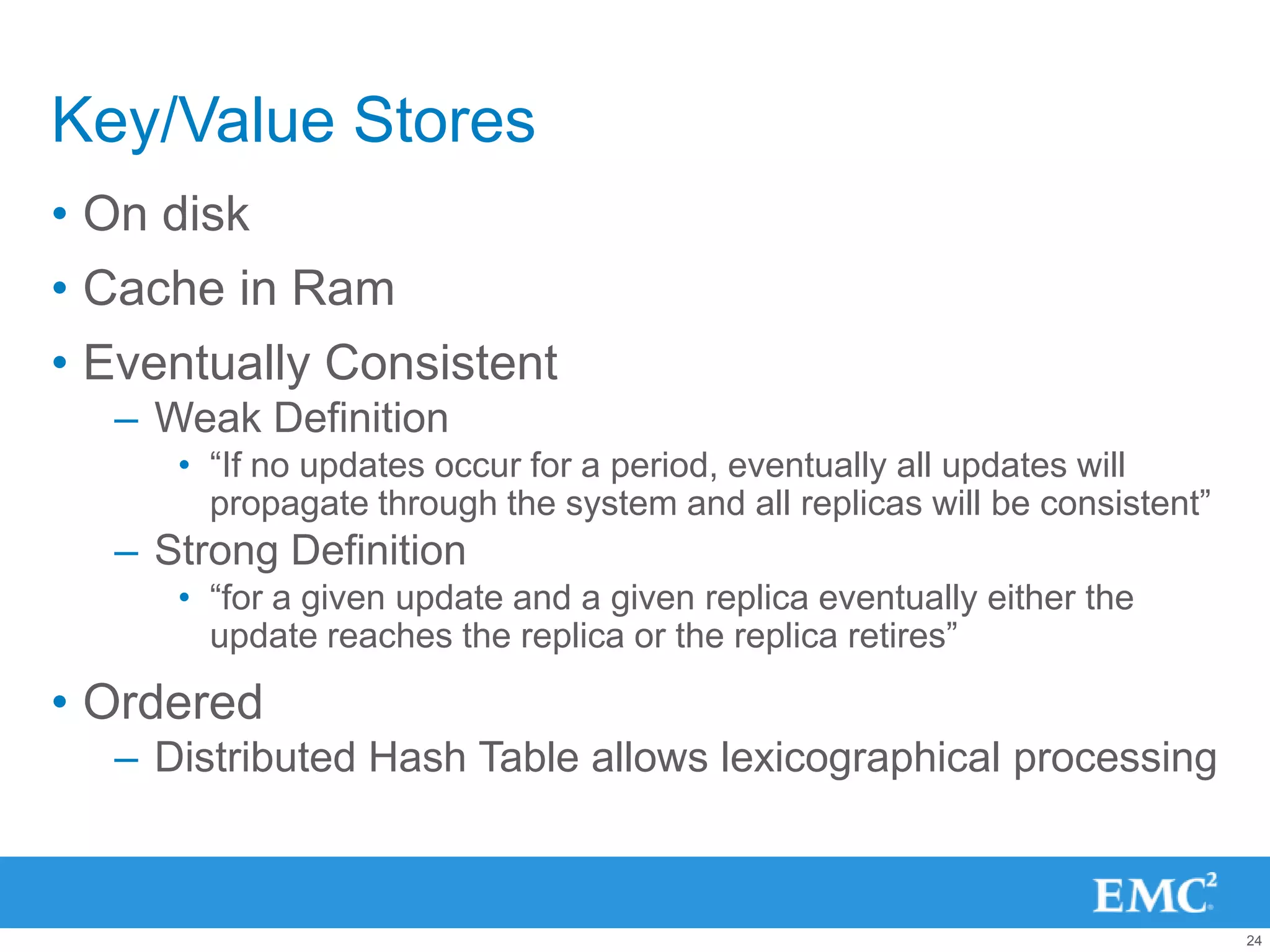 Key/Value Stores

• On disk

• Cache in Ram

• Eventually Consistent

– Weak Definition

• “If no updates occur for a period, eventually all updates will propagate through the system and all replicas will be consistent”

– Strong Definition

• “for a given update and a given replica eventually either the update reaches the replica or the replica retires”

• Ordered

– Distributed Hash Table allows lexicographical processing

EMC$^2$

24